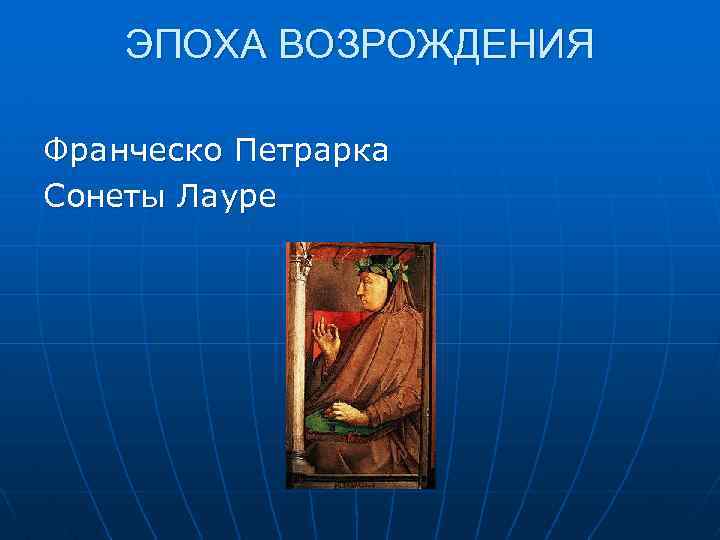 ЭПОХА ВОЗРОЖДЕНИЯ

Франческо Петрарка
Сонеты Лауре